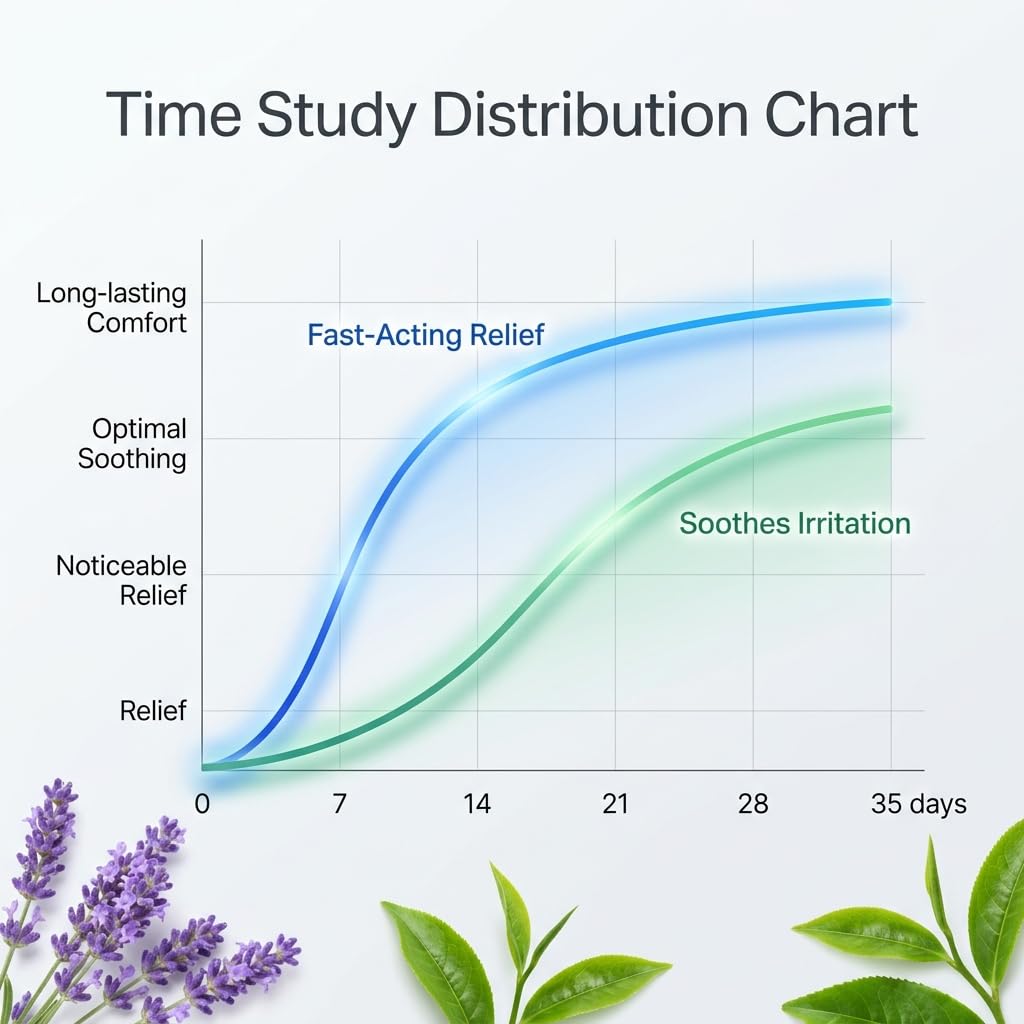 Time Study Distribution Chart

Long-lasting Comfort

Optimal Soothing

Noticeable Relief

Relief

Fast-Acting Relief

Soothes Irritation

0
7
14
21
28
35 days